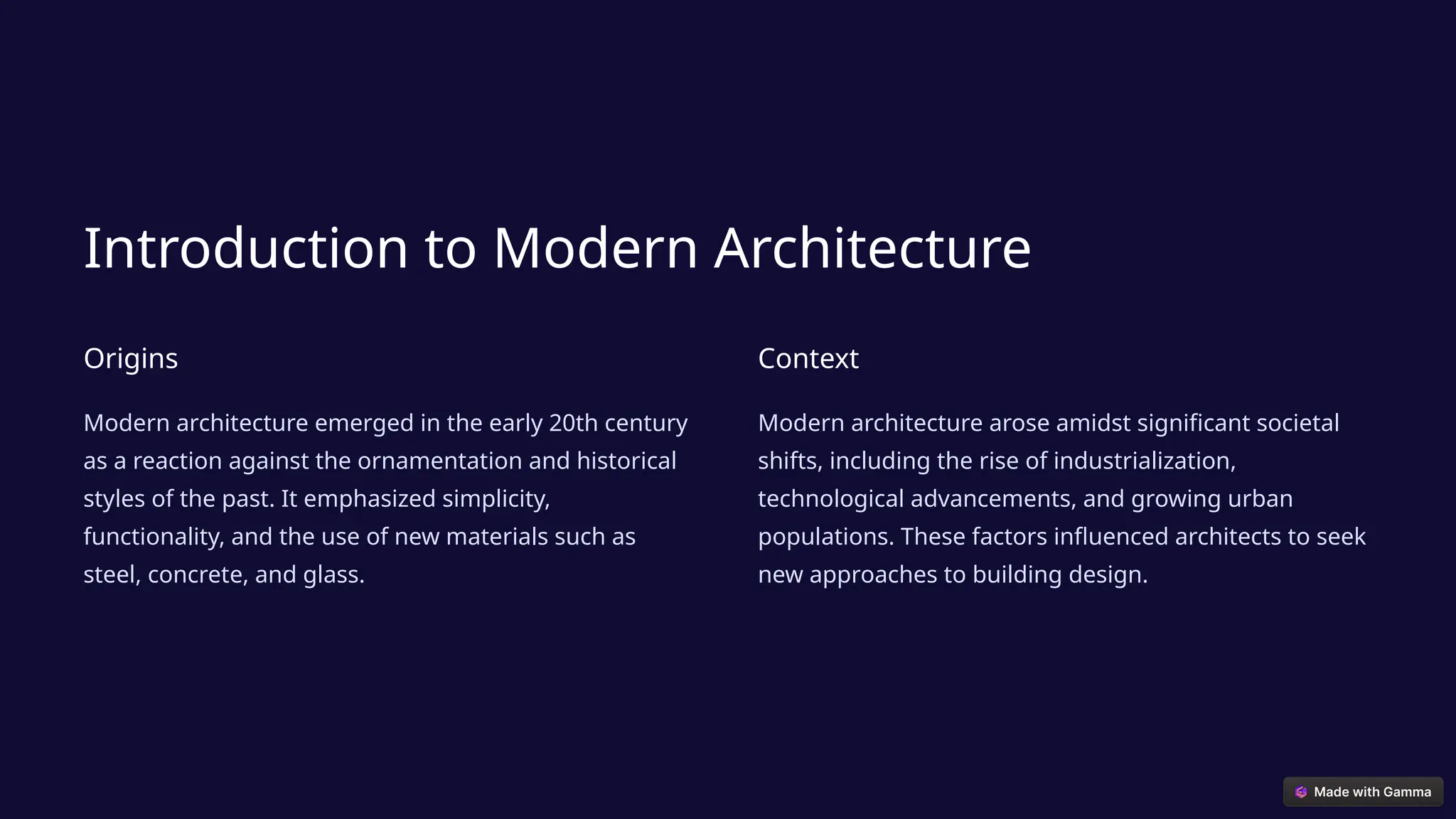 Introduction to Modern Architecture

Origins

Modern architecture emerged in the early 20th century as a reaction against the ornamentation and historical styles of the past. It emphasized simplicity, functionality, and the use of new materials such as steel, concrete, and glass.

Context

Modern architecture arose amidst significant societal shifts, including the rise of industrialization, technological advancements, and growing urban populations. These factors influenced architects to seek new approaches to building design.

Made with Gamma